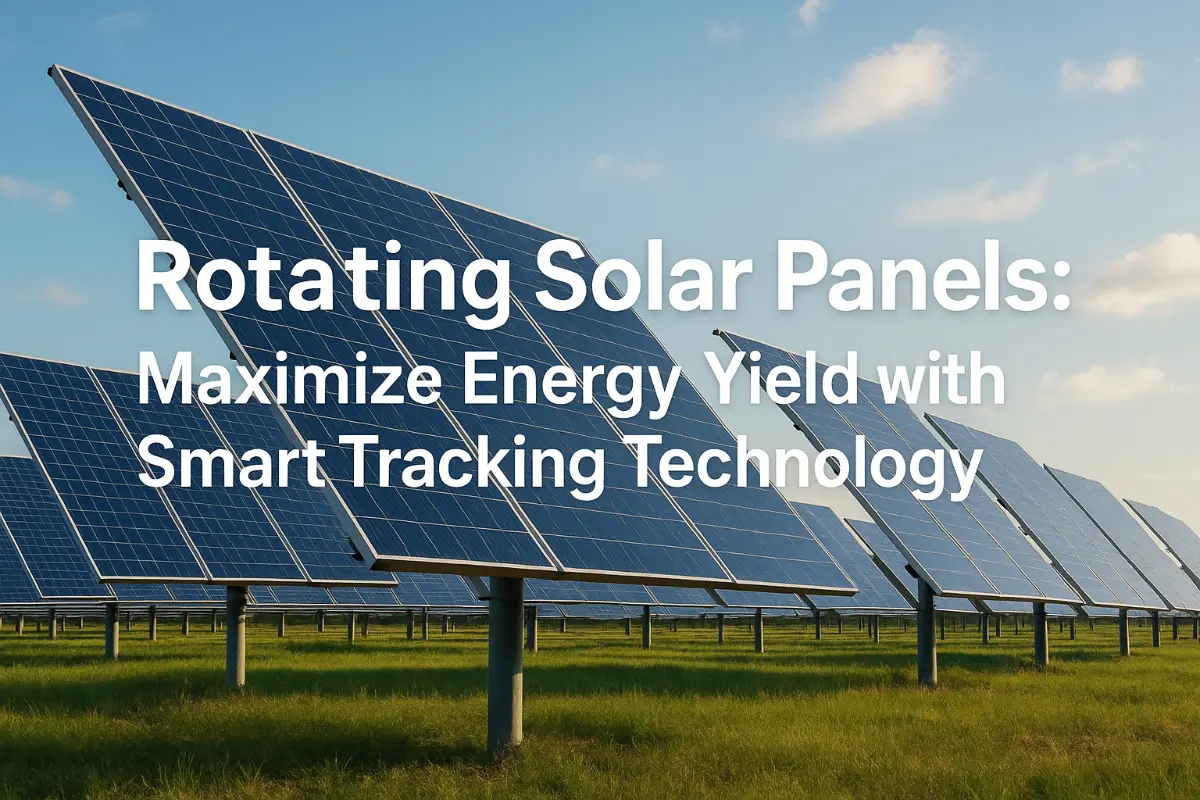 Rotating Solar Panels:
Maximize Energy Yield with Smart Tracking Technology